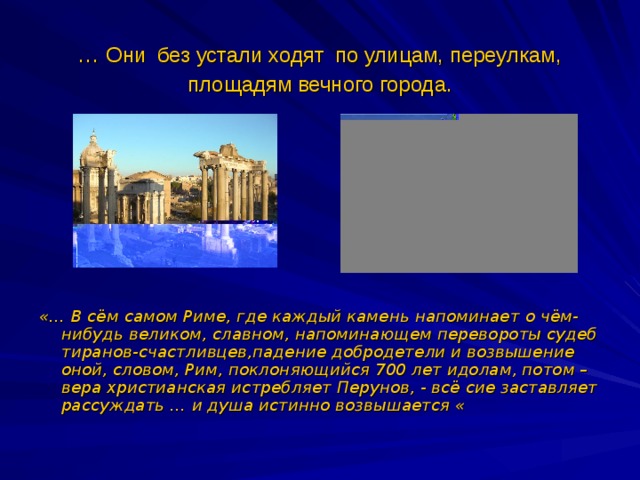 … Они без устали ходят по улицам, переулкам, площадям вечного города.

«… В сём самом Риме, где каждый камень напоминает о чём-нибудь великом, славном, напоминающем перевороты судеб тиранов-счастливцев,падение добродетели и возвышение оной, словом, Рим, поклоняющийся 700 лет идолам, потом – вера христианская истребляет Перунов, - всё сие заставляет рассуждать … и душа истинно возвышается «